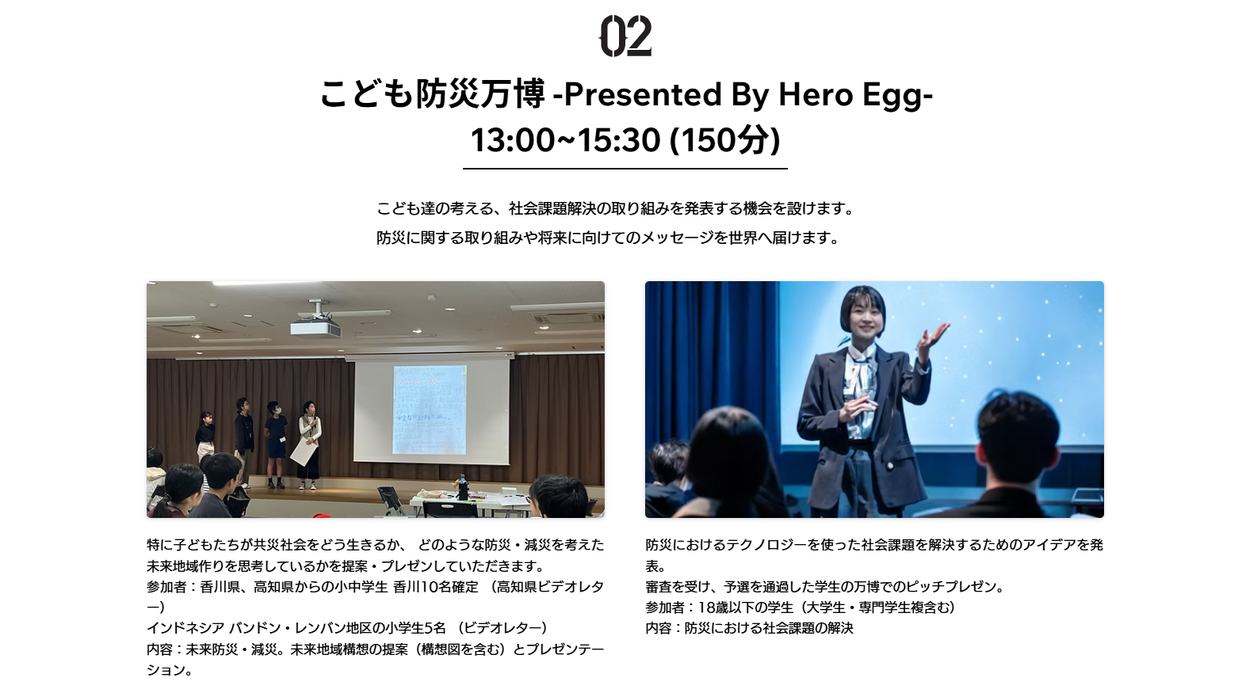 02

こども防災万博 -Presented By Hero Egg-
13:00~15:30 (150分)

こども達の考える、社会課題解決の取り組みを発表する機会を設けます。
防災に関する取り組みや将来に向けてのメッセージを世界へ届けます。

特に子どもたちが共災社会をどう生きるか、 どのような防災・減災を考えた未来地域作りを思考しているかを提案・プレゼンしていただきます。
参加者：香川県、高知県からの小中学生 香川10名確定 （高知県ビデオレター）
インドネシア バンドン・レンバン地区の小学生5名 （ビデオレター）
内容：未来防災・減災。未来地域構想の提案（構想図を含む）とプレゼンテーション。

防災におけるテクノロジーを使った社会課題を解決するためのアイデアを発表。
審査を受け、予選を通過した学生の万博でのピッチプレゼン。
参加者：18歳以下の学生（大学生・専門学生複含む）
内容：防災における社会課題の解決